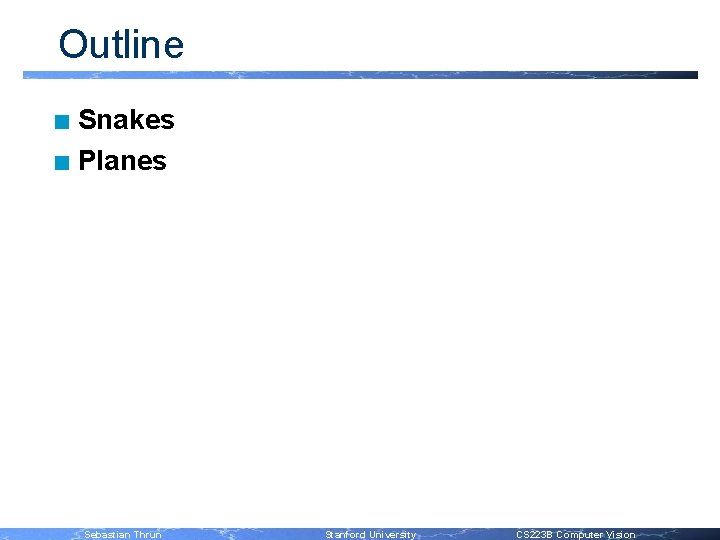 Outline

Snakes
Planes

Sebastian Thrun Stanford University CS223B Computer Vision